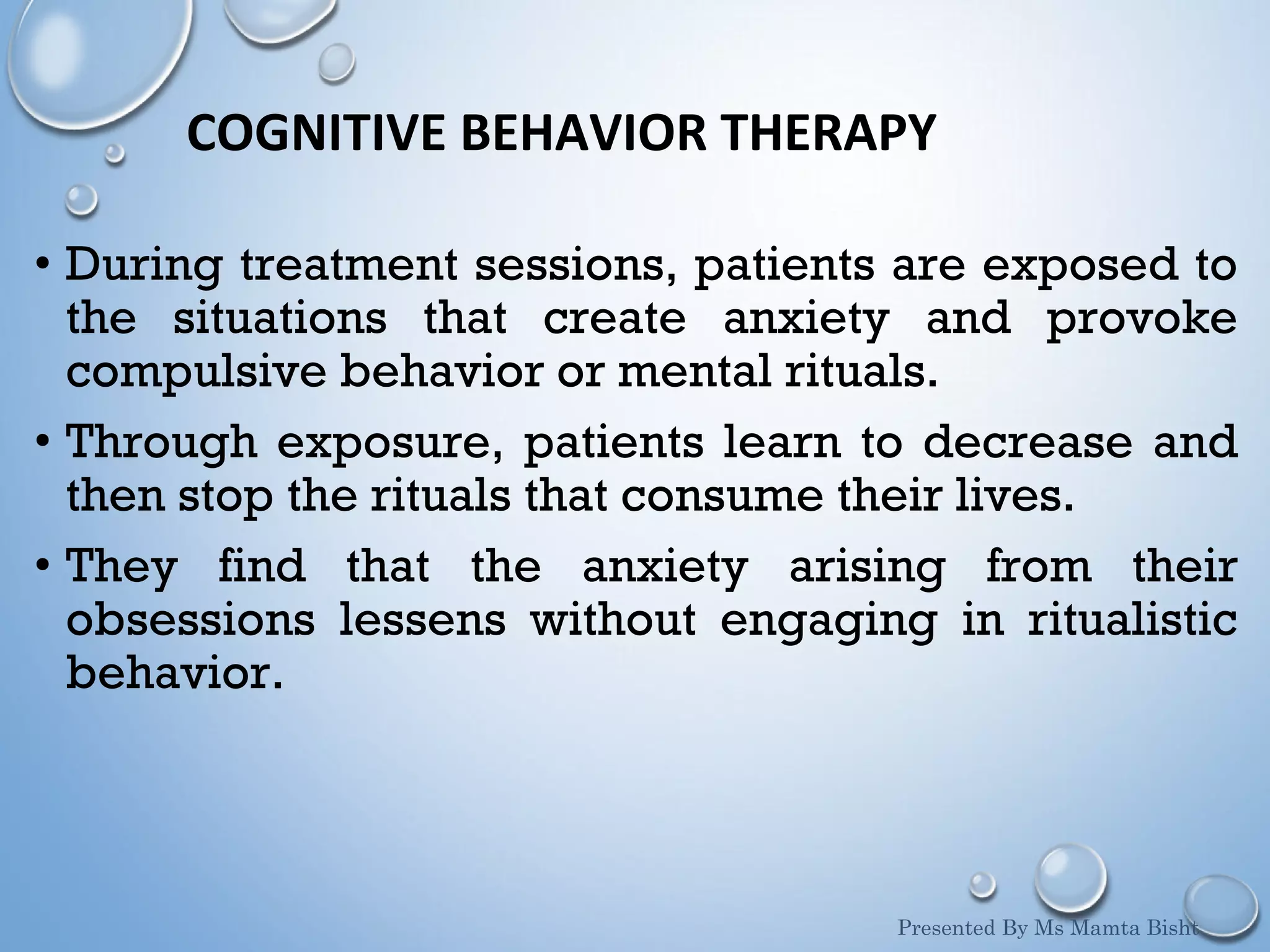 COGNITIVE BEHAVIOR THERAPY

• During treatment sessions, patients are exposed to the situations that create anxiety and provoke compulsive behavior or mental rituals.

• Through exposure, patients learn to decrease and then stop the rituals that consume their lives.

• They find that the anxiety arising from their obsessions lessens without engaging in ritualistic behavior.

Presented By Ms Mamta Bisht